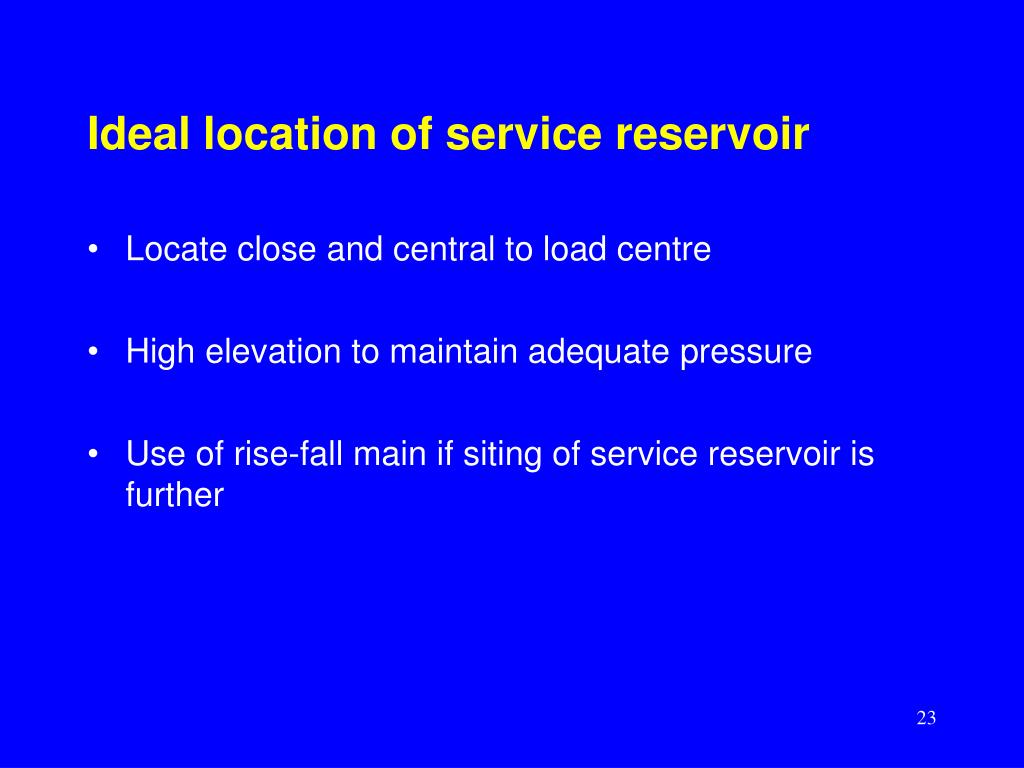 Ideal location of service reservoir

• Locate close and central to load centre

• High elevation to maintain adequate pressure

• Use of rise-fall main if siting of service reservoir is further

23